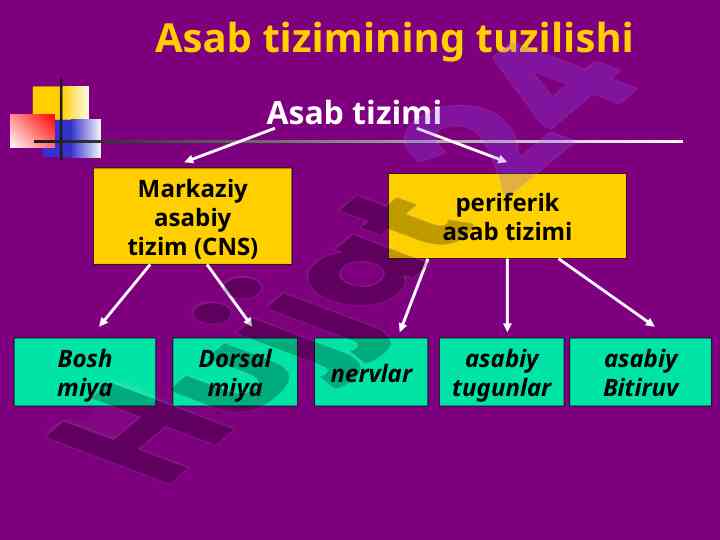 Asab tizimining tuzilishi

Asab tizimi

Markaziy asabiy tizim (CNS)

periferik asab tizimi

Bosh miya

Dorsal miya

nervlar

asabiy tugunlar

asabiy Bitiruv

Hujjat24